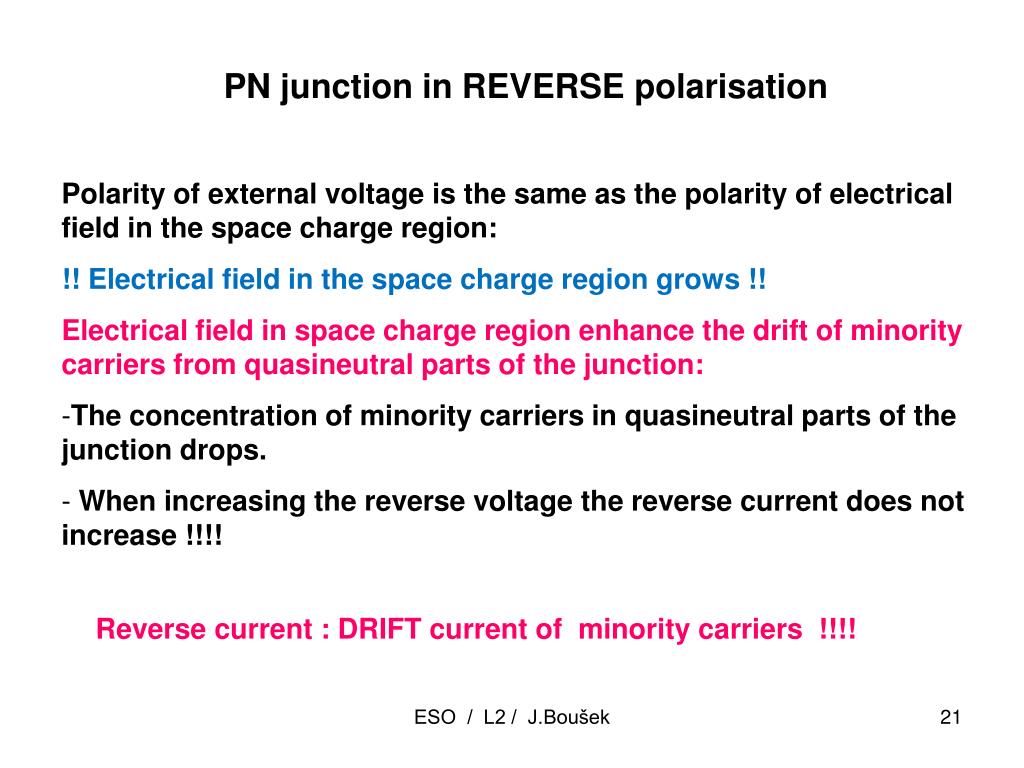 PN junction in REVERSE polarisation

Polarity of external voltage is the same as the polarity of electrical field in the space charge region:

!! Electrical field in the space charge region grows !!

Electrical field in space charge region enhance the drift of minority carriers from quasineutral parts of the junction:

-The concentration of minority carriers in quasineutral parts of the junction drops.

- When increasing the reverse voltage the reverse current does not increase !!!!

Reverse current : DRIFT current of minority carriers !!!!

ESO / L2 / J.Boušek

21